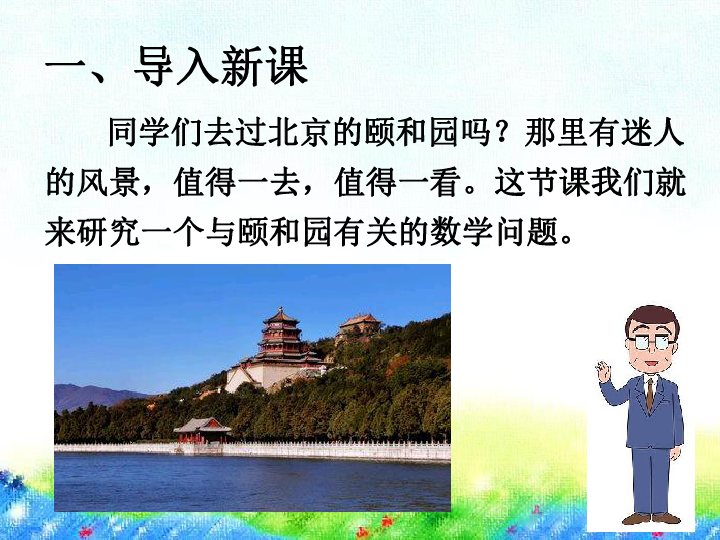 一、导入新课

同学们去过北京的颐和园吗？那里有迷人的风景，值得一去，值得一看。这节课我们就来研究一个与颐和园有关的数学问题。